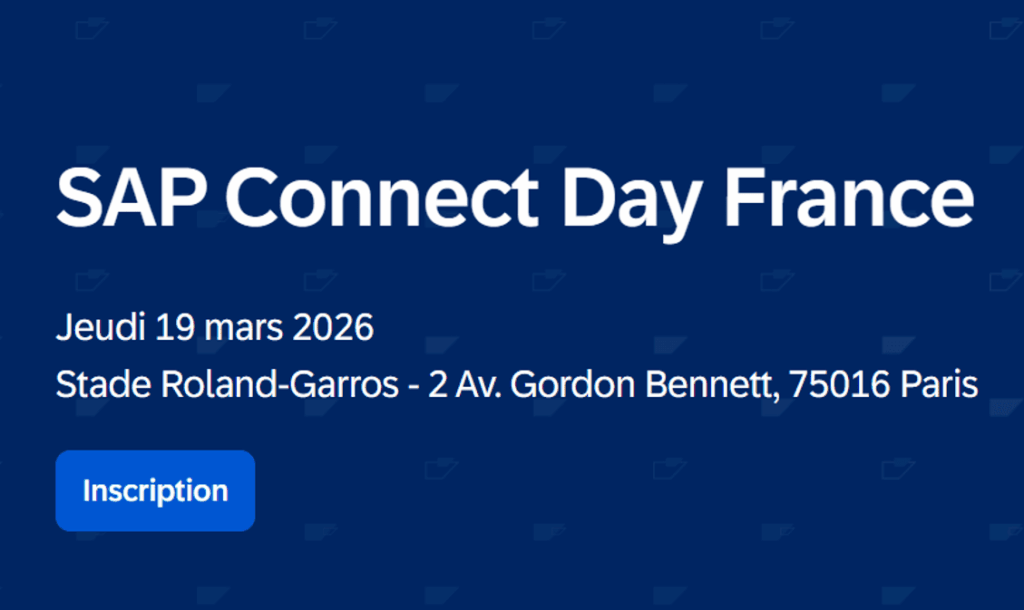 SAP Connect Day France

Jeudi 19 mars 2026

Stade Roland-Garros - 2 Av. Gordon Bennett, 75016 Paris

Inscription